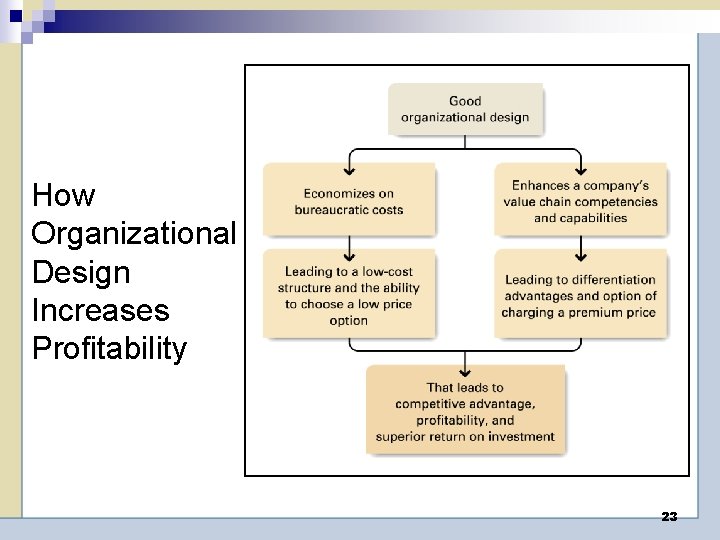 How Organizational Design Increases Profitability

Good organizational design

Economizes on bureaucratic costs

Enhances a company's value chain competencies and capabilities

Leading to a low-cost structure and the ability to choose a low price option

Leading to differentiation advantages and option of charging a premium price

That leads to competitive advantage, profitability, and superior return on investment

23